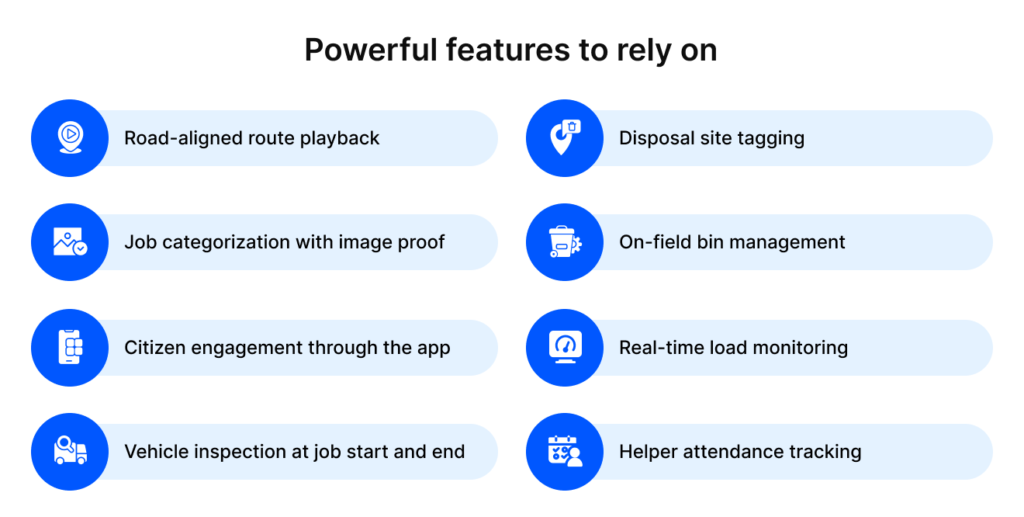 Powerful features to rely on

Road-aligned route playback

Job categorization with image proof

Citizen engagement through the app

Vehicle inspection at job start and end

Disposal site tagging

On-field bin management

Real-time load monitoring

Helper attendance tracking